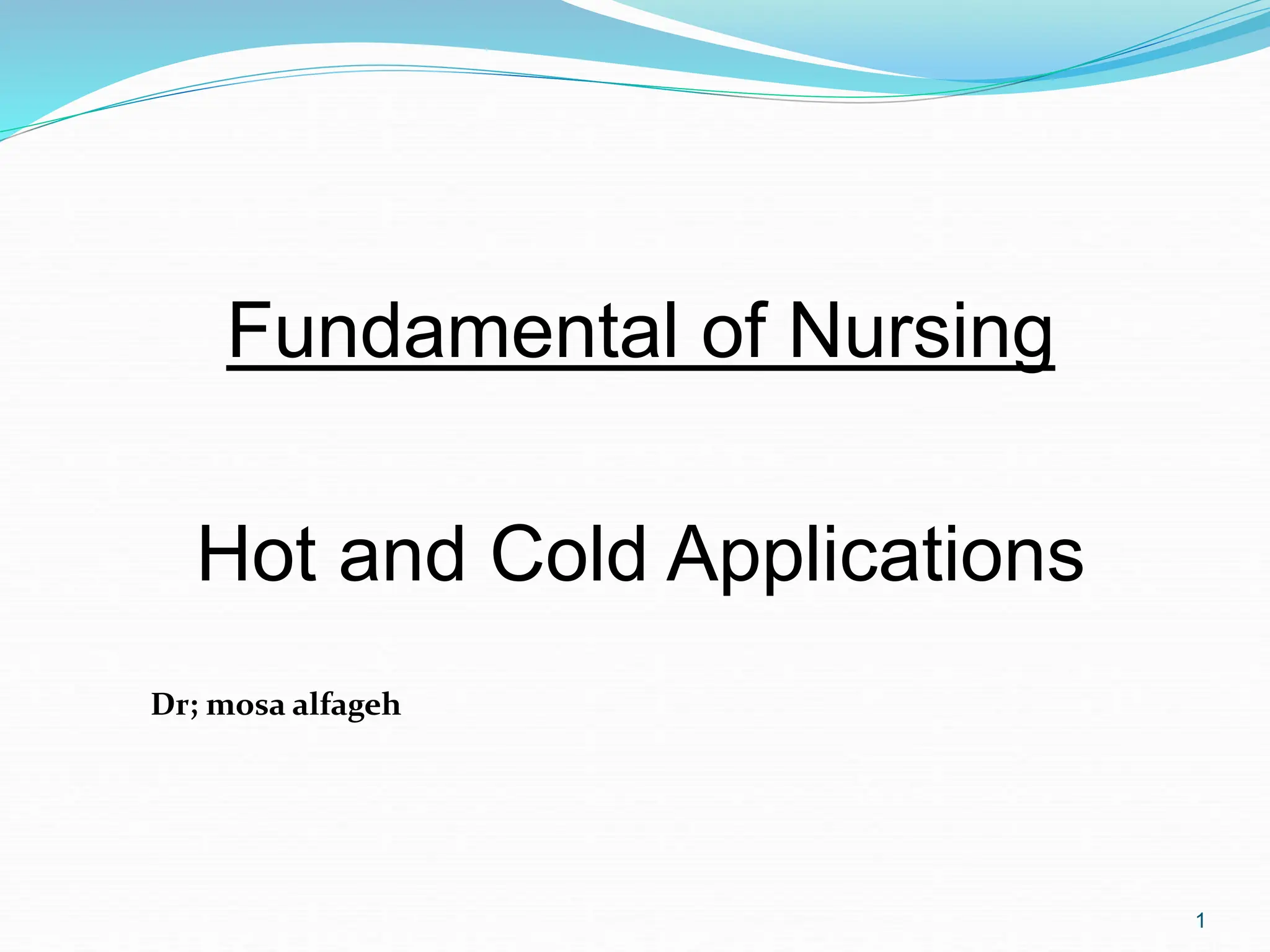 Fundamental of Nursing

Hot and Cold Applications

Dr; mosa alfageh

1